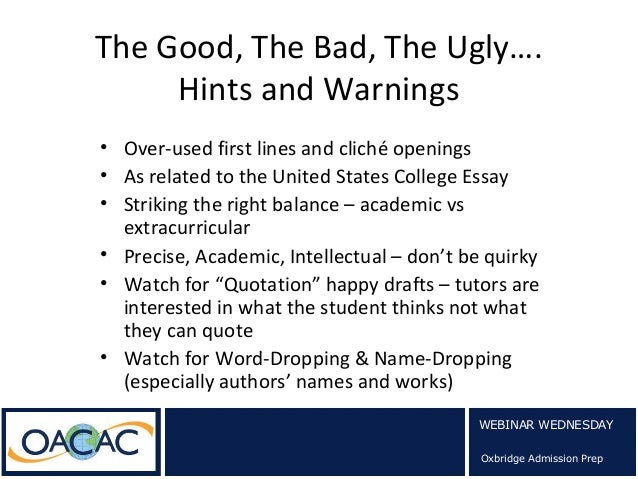 The Good, The Bad, The Ugly….
Hints and Warnings

• Over-used first lines and cliché openings
• As related to the United States College Essay
• Striking the right balance – academic vs extracurricular
• Precise, Academic, Intellectual – don't be quirky
• Watch for "Quotation" happy drafts – tutors are interested in what the student thinks not what they can quote
• Watch for Word-Dropping & Name-Dropping (especially authors' names and works)

OACAC

WEBINAR WEDNESDAY

Oxbridge Admission Prep